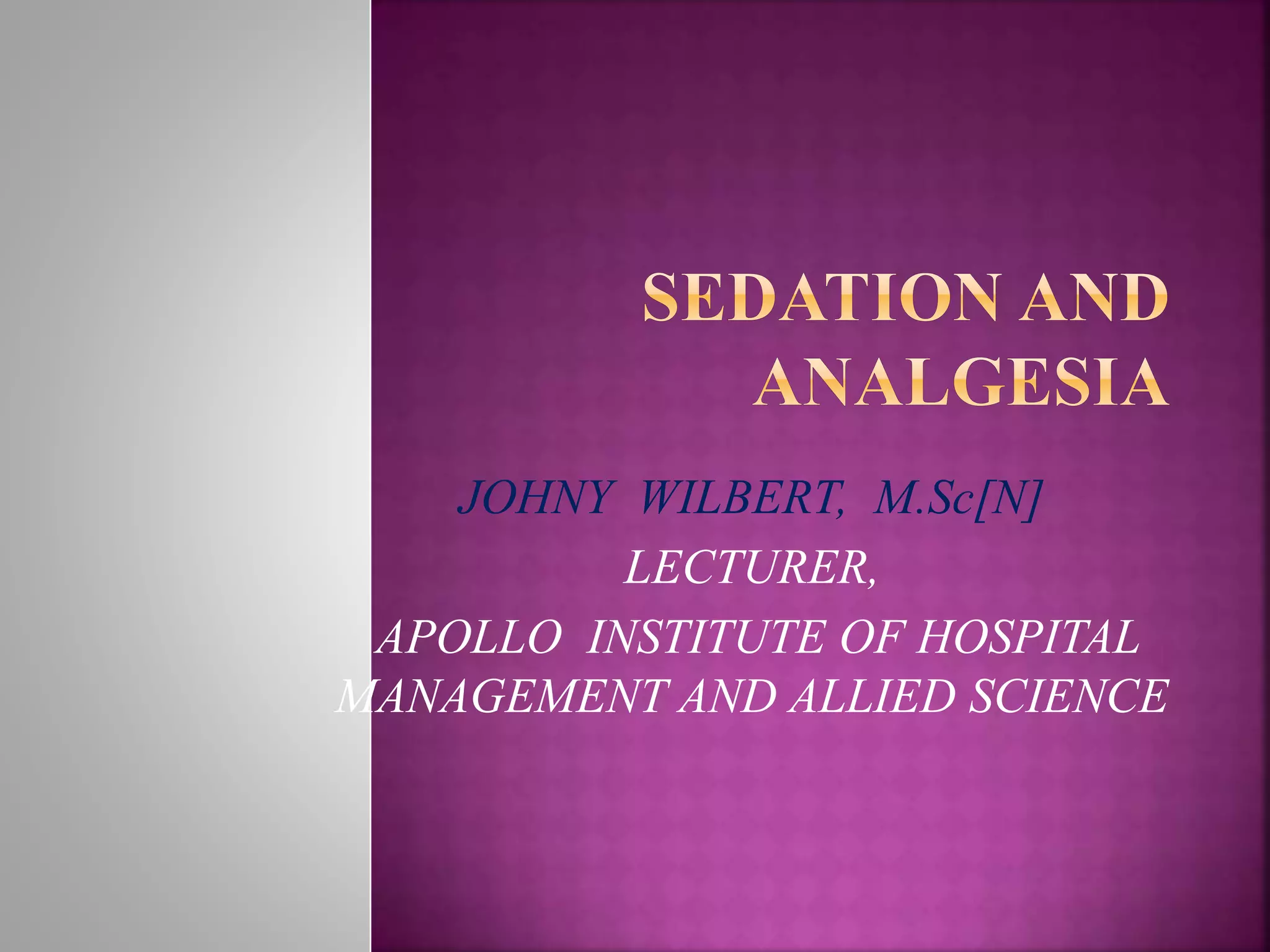 SEDATION AND ANALGESIA

JOHNY WILBERT, M.Sc[N]

LECTURER,

APOLLO INSTITUTE OF HOSPITAL MANAGEMENT AND ALLIED SCIENCE